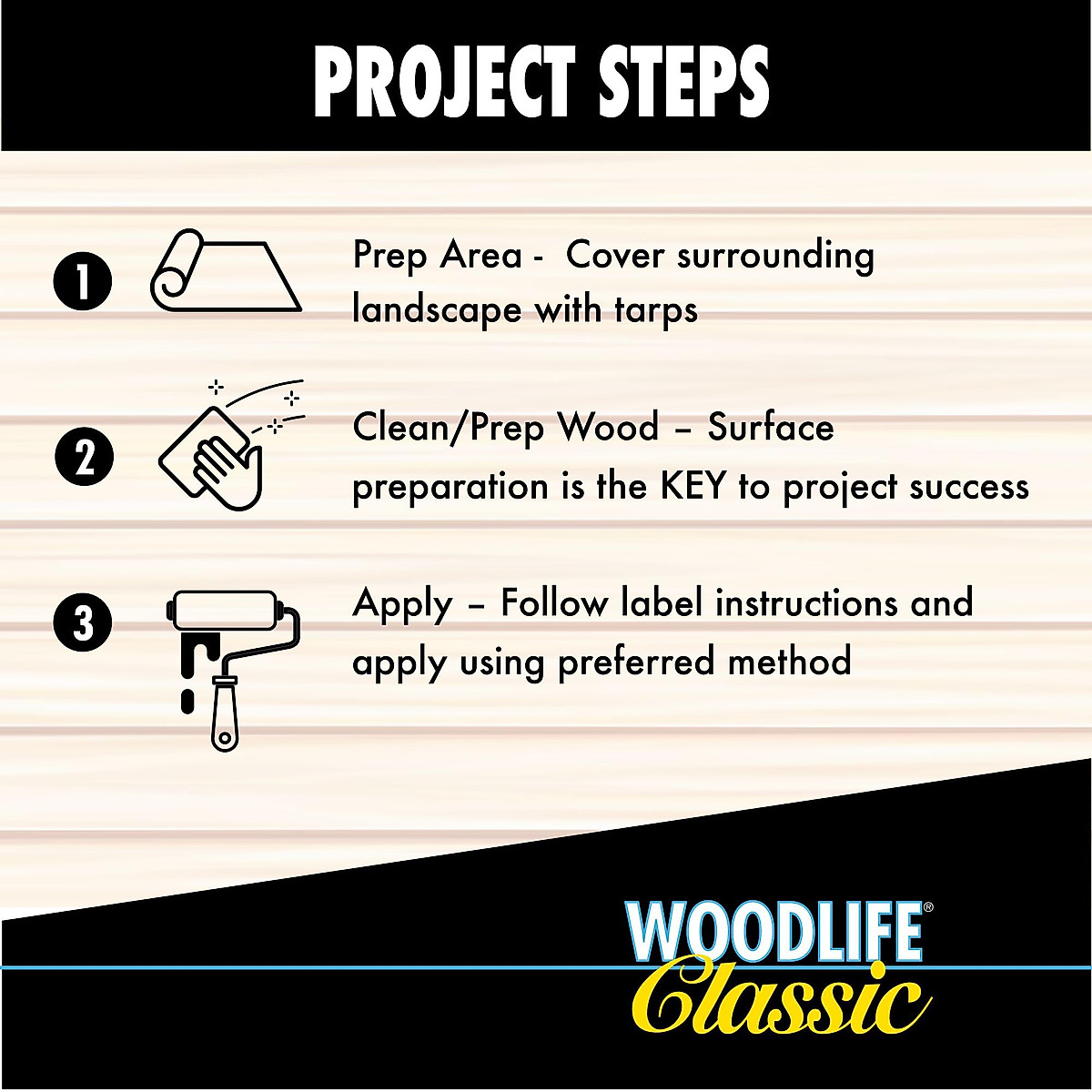 PROJECT STEPS

1 Prep Area - Cover surrounding landscape with tarps

2 Clean/Prep Wood – Surface preparation is the KEY to project success

3 Apply – Follow label instructions and apply using preferred method

WOODLIFE®
Classic